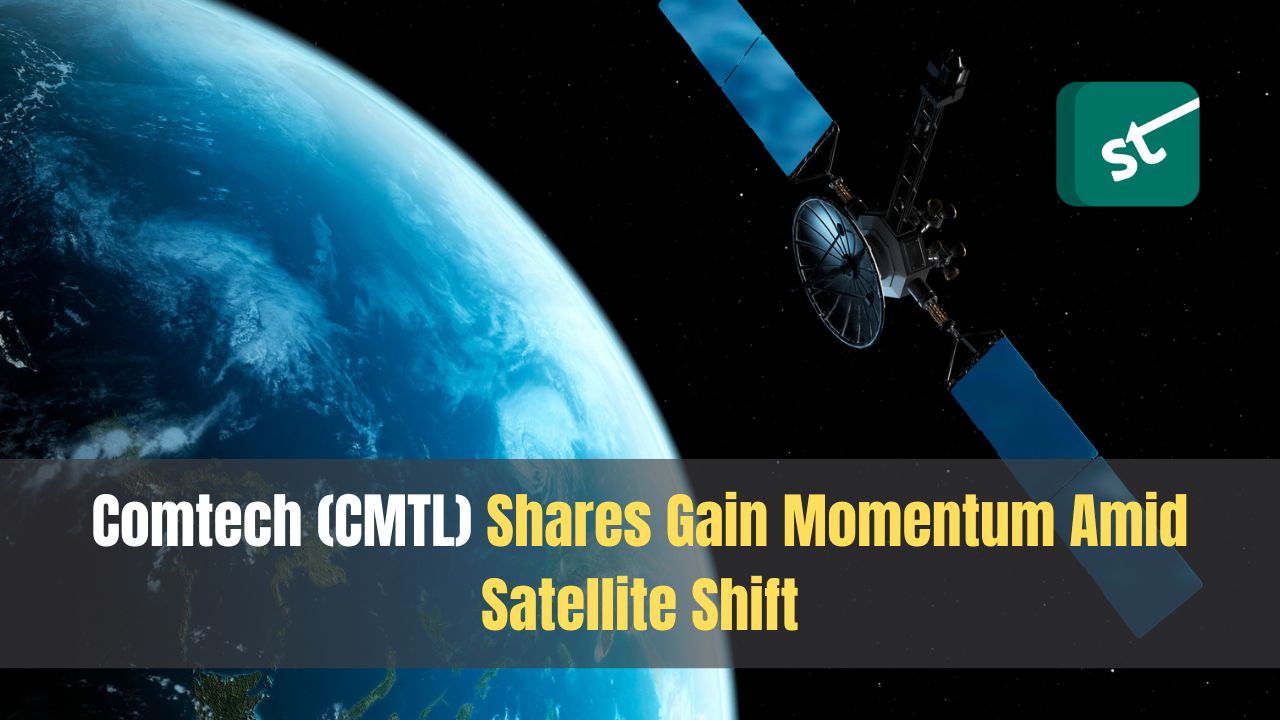 st

Comtech (CMTL) Shares Gain Momentum Amid Satellite Shift